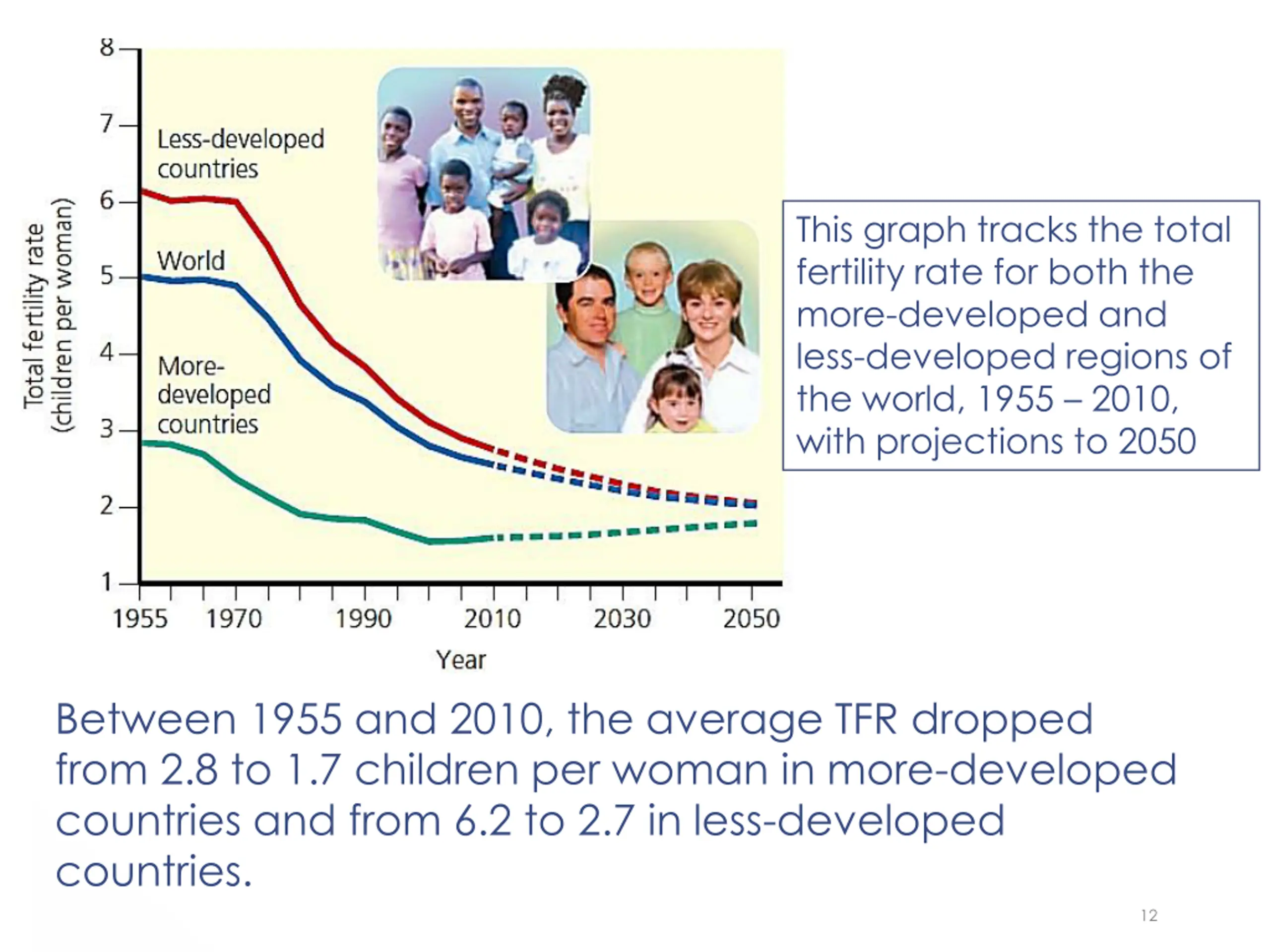 Total fertility rate (children per woman)

8
7
6
5
4
3
2
1

Less-developed countries

World

More-developed countries

1955 1970 1990 2010 2030 2050

Year

This graph tracks the total fertility rate for both the more-developed and less-developed regions of the world, 1955 – 2010, with projections to 2050

Between 1955 and 2010, the average TFR dropped from 2.8 to 1.7 children per woman in more-developed countries and from 6.2 to 2.7 in less-developed countries.

12